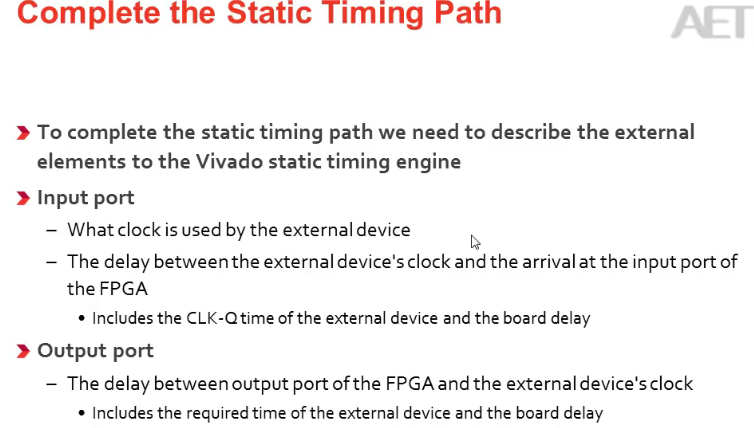 Complete the Static Timing Path

AET

To complete the static timing path we need to describe the external elements to the Vivado static timing engine

Input port

– What clock is used by the external device

– The delay between the external device's clock and the arrival at the input port of the FPGA

• Includes the CLK-Q time of the external device and the board delay

Output port

– The delay between output port of the FPGA and the external device's clock

• Includes the required time of the external device and the board delay